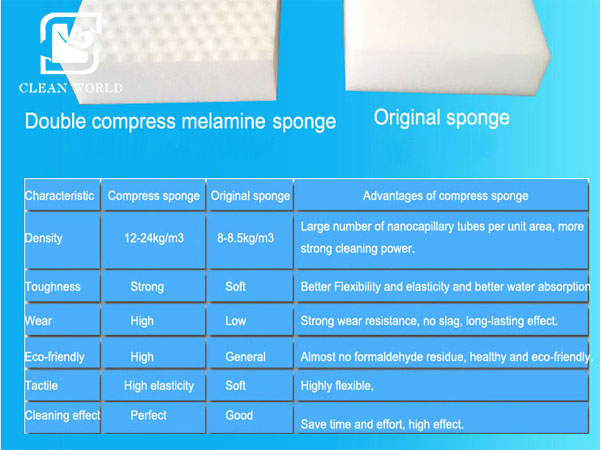 CLEAN WORLD

Double compress melamine sponge

Original sponge

| Characteristic | Compress sponge | Original sponge | Advantages of compress sponge |
|---|---|---|---|
| Density | 12-24kg/m3 | 8-8.5kg/m3 | Large number of nanocapillary tubes per unit area, more strong cleaning power. |
| Toughness | Strong | Soft | Better Flexibility and elasticity and better water absorption |
| Wear | High | Low | Strong wear resistance, no slag, long-lasting effect. |
| Eco-friendly | High | General | Almost no formaldehyde residue, healthy and eco-friendly. |
| Tactile | High elasticity | Soft | Highly flexible, |
| Cleaning effect | Perfect | Good | Save time and effort, high effect. |